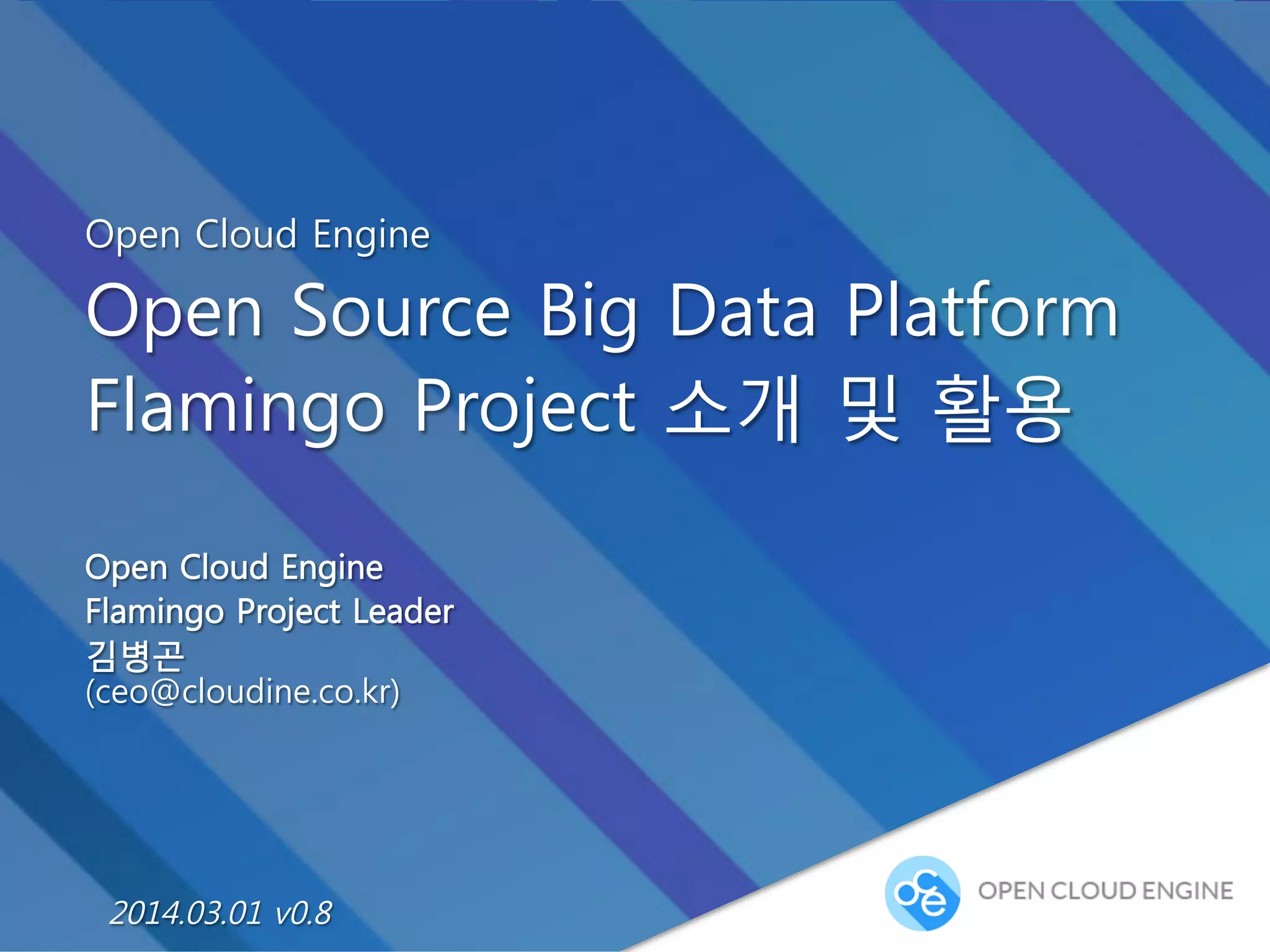 Open Cloud Engine
Open Source Big Data Platform
Flamingo Project 소개 및 활용

Open Cloud Engine
Flamingo Project Leader
김병곤
(ceo@cloudine.co.kr)

2014.03.01 v0.8

oce OPEN CLOUD ENGINE